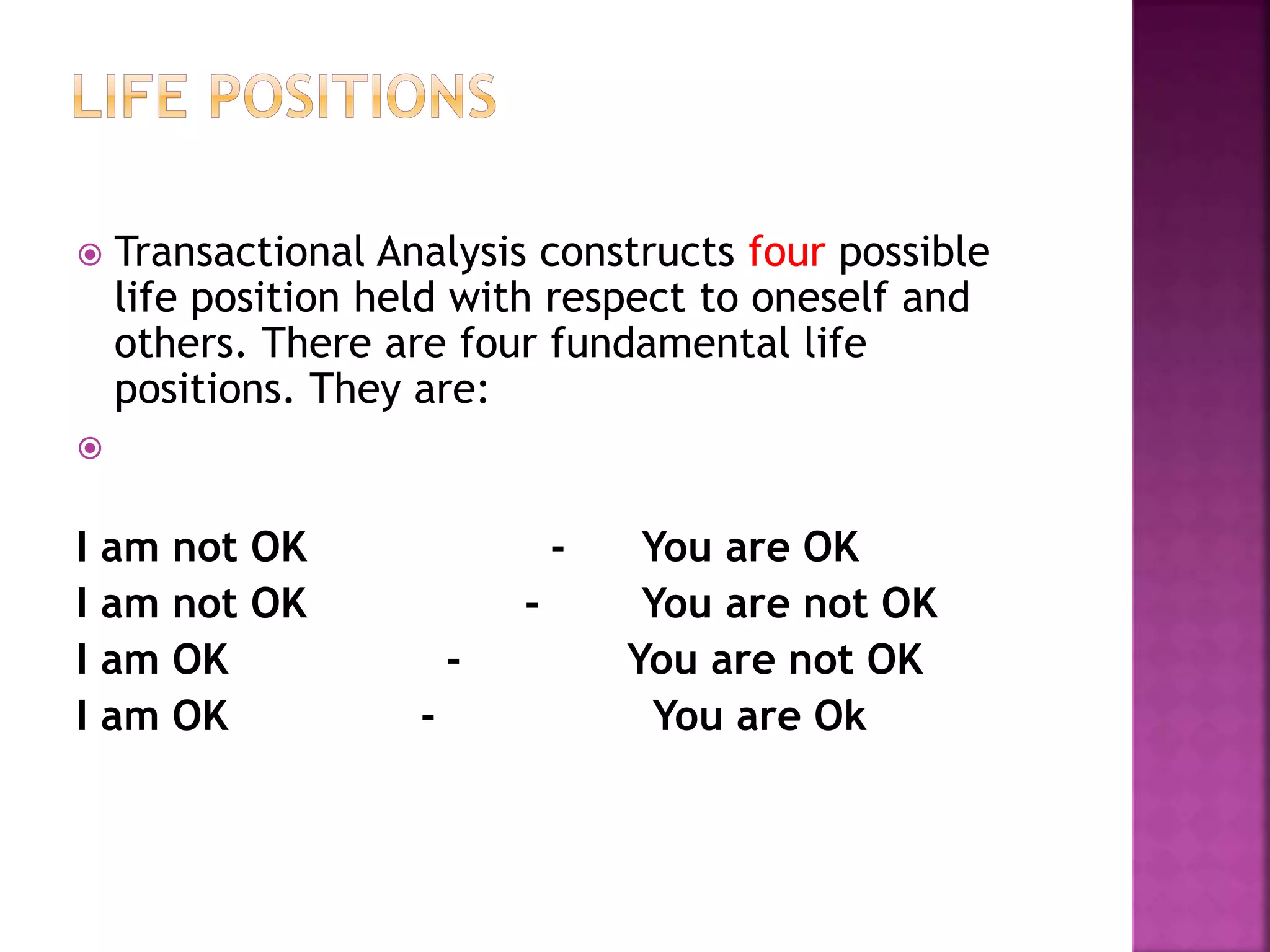 LIFE POSITIONS

Transactional Analysis constructs four possible life position held with respect to oneself and others. There are four fundamental life positions. They are:

I am not OK - You are OK
I am not OK - You are not OK
I am OK - You are not OK
I am OK - You are Ok